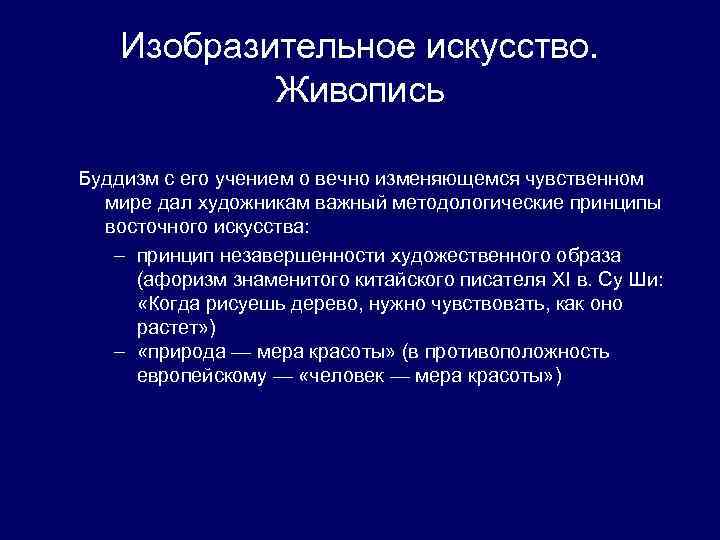 Изобразительное искусство. Живопись

Буддизм с его учением о вечно изменяющемся чувственном мире дал художникам важный методологические принципы восточного искусства:

– принцип незавершенности художественного образа (афоризм знаменитого китайского писателя XI в. Су Ши: «Когда рисуешь дерево, нужно чувствовать, как оно растет»)
– «природа — мера красоты» (в противоположность европейскому — «человек — мера красоты»)